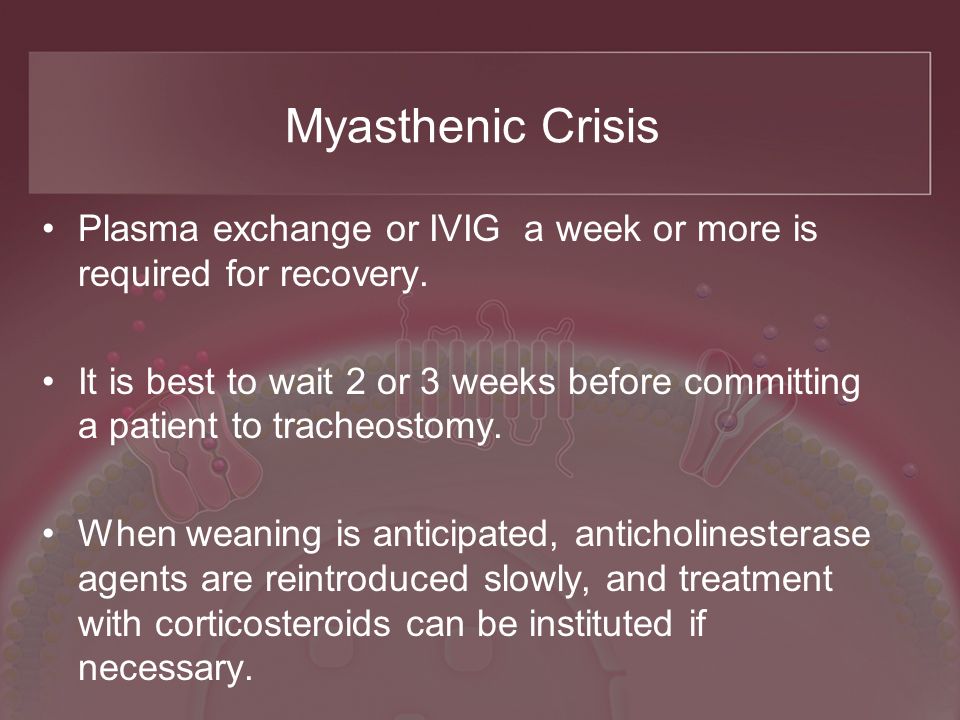 Myasthenic Crisis

• Plasma exchange or IVIG a week or more is required for recovery.

• It is best to wait 2 or 3 weeks before committing a patient to tracheostomy.

• When weaning is anticipated, anticholinesterase agents are reintroduced slowly, and treatment with corticosteroids can be instituted if necessary.